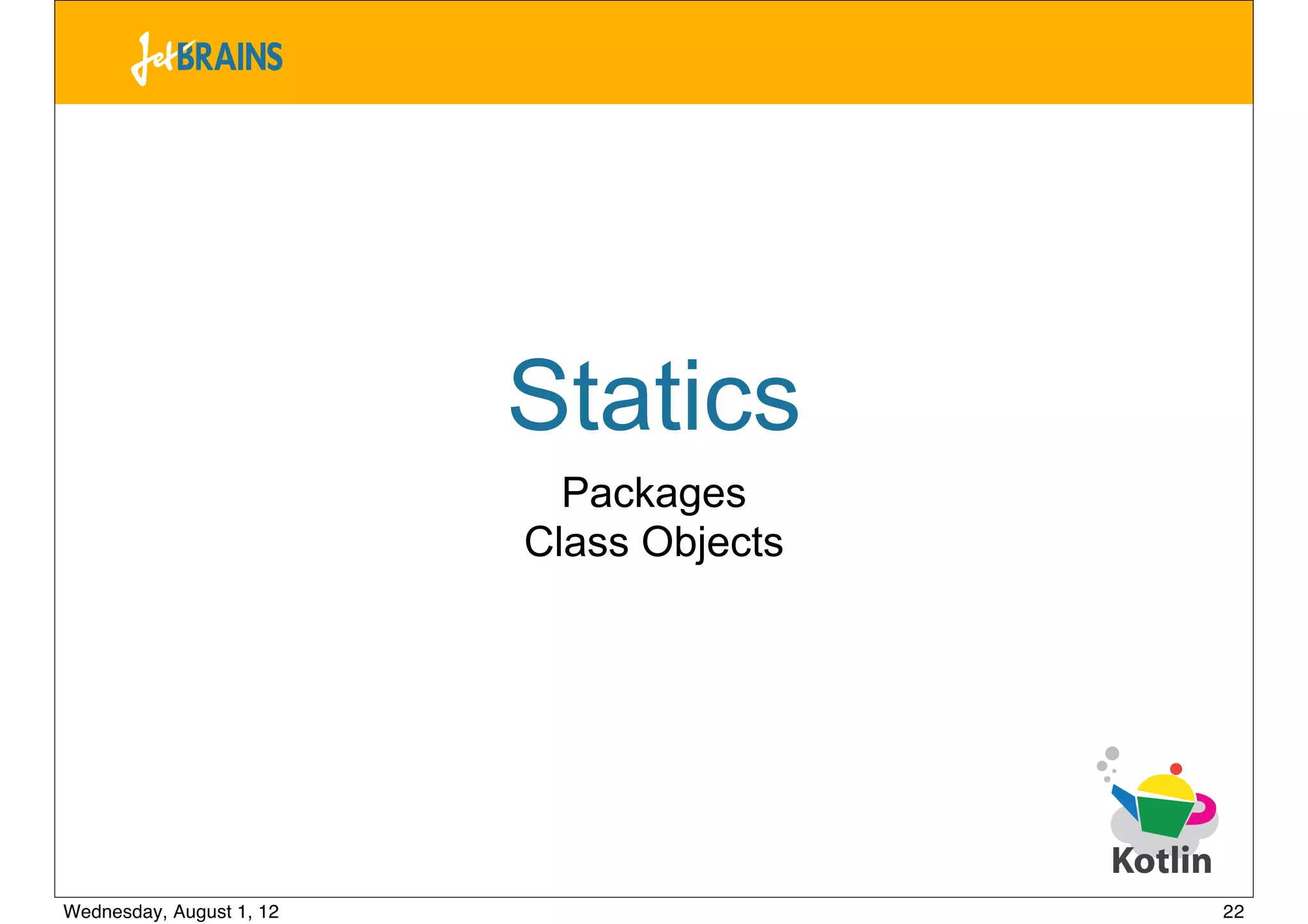 JetBRAINS

Statics

Packages
Class Objects

Kotlin

Wednesday, August 1, 12

22